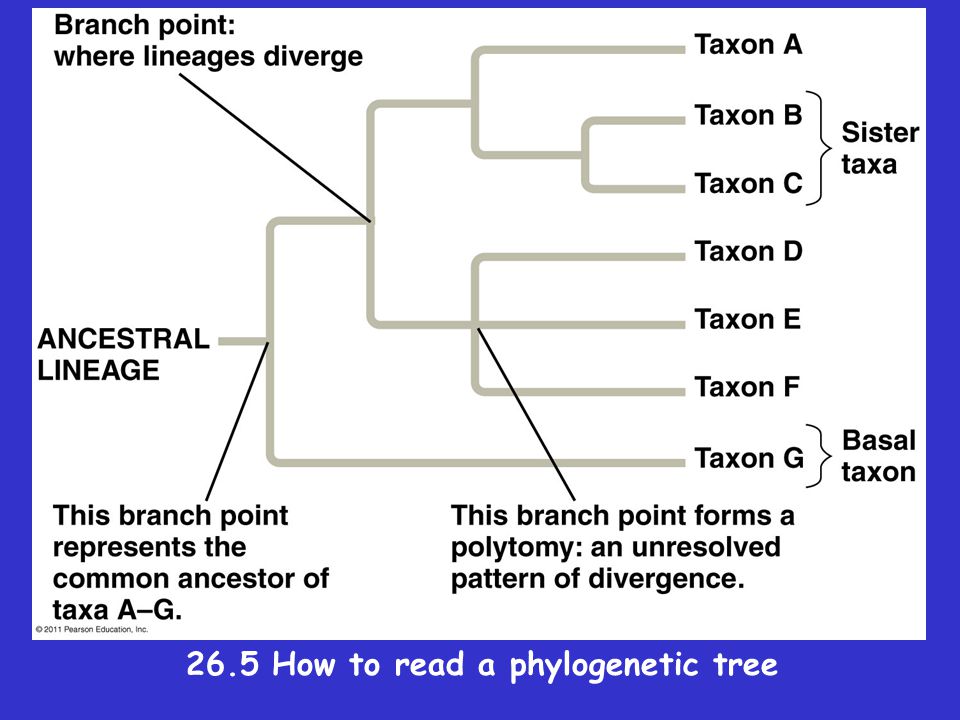 Branch point: where lineages diverge

Taxon A

Taxon B

Taxon C

Sister taxa

Taxon D

Taxon E

Taxon F

Taxon G

Basal taxon

ANCESTRAL LINEAGE

This branch point represents the common ancestor of taxa A–G.

This branch point forms a polytomy: an unresolved pattern of divergence.

© 2011 Pearson Education, Inc.

26.5 How to read a phylogenetic tree